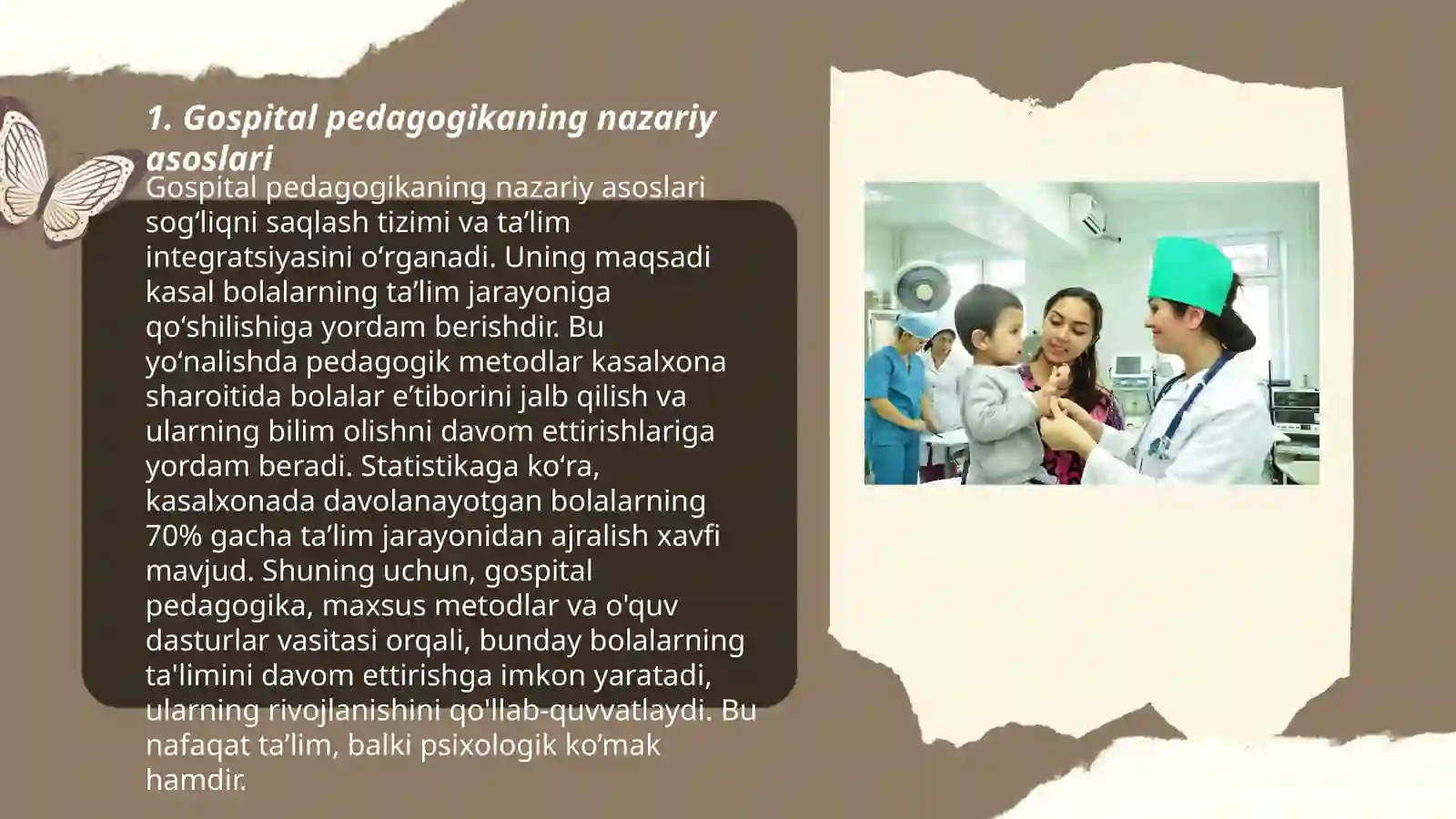 1. Gospital pedagogikaning nazariy asoslari

Gospital pedagogikaning nazariy asoslari sogʻliqni saqlash tizimi va taʼlim integratsiyasini oʻrganadi. Uning maqsadi kasal bolalarning taʼlim jarayoniga qoʻshilishiga yordam berishdir. Bu yoʻnalishda pedagogik metodlar kasalxona sharoitida bolalar eʼtiborini jalb qilish va ularning bilim olishni davom ettirishlariga yordam beradi. Statistikaga koʻra, kasalxonada davolanayotgan bolalarning 70% gacha taʼlim jarayonidan ajralish xavfi mavjud. Shuning uchun, gospital pedagogika, maxsus metodlar va o'quv dasturlar vasitasi orqali, bunday bolalarning ta'limini davom ettirishga imkon yaratadi, ularning rivojlanishini qo'llab-quvvatlaydi. Bu nafaqat taʼlim, balki psixologik koʼmak hamdir.